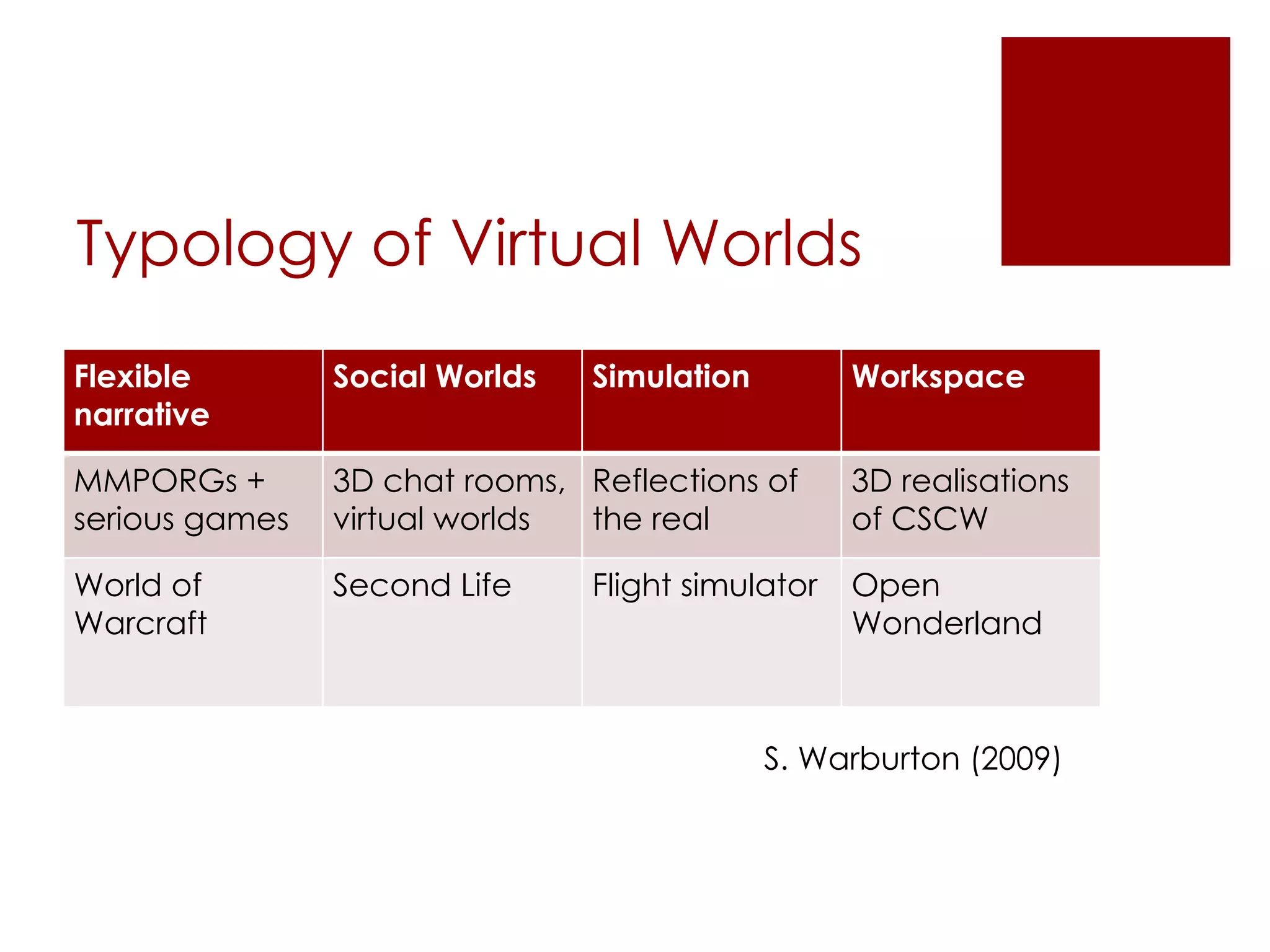 Typology of Virtual Worlds

| Flexible narrative | Social Worlds | Simulation | Workspace |
|---|---|---|---|
| MMPORGs + serious games | 3D chat rooms, virtual worlds | Reflections of the real | 3D realisations of CSCW |
| World of Warcraft | Second Life | Flight simulator | Open Wonderland |

S. Warburton (2009)